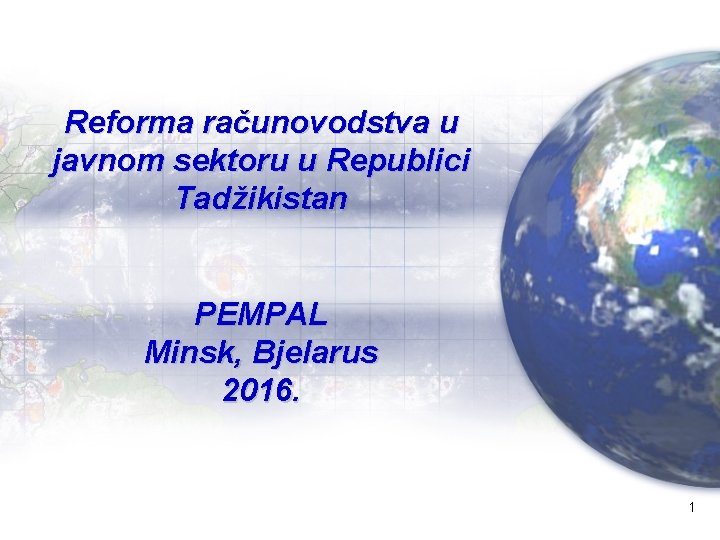 Reforma računovodstva u javnom sektoru u Republici Tadžikistan

PEMPAL
Minsk, Bjelarus
2016.

1